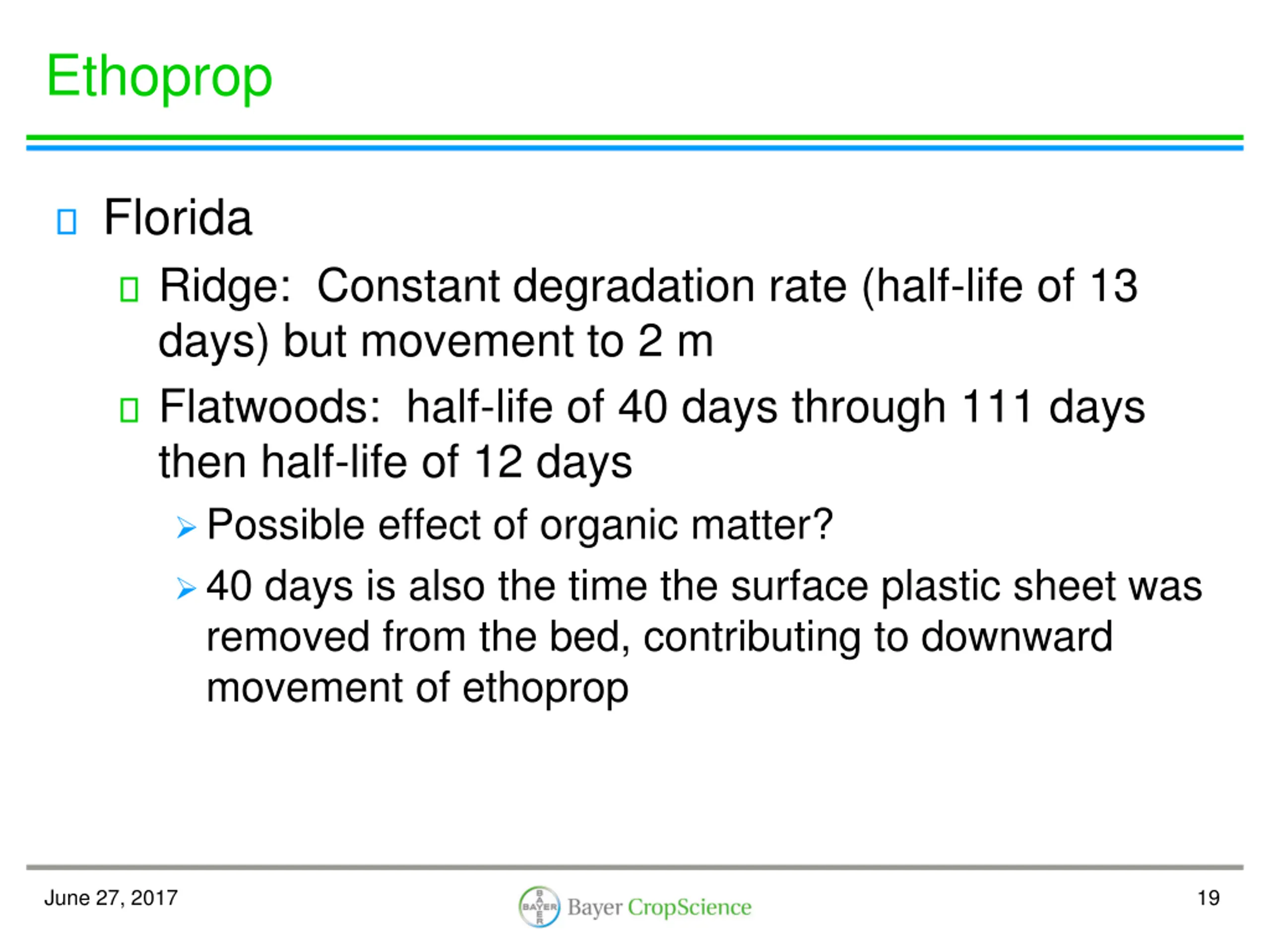 Ethoprop

Florida

Ridge: Constant degradation rate (half-life of 13 days) but movement to 2 m

Flatwoods: half-life of 40 days through 111 days then half-life of 12 days

Possible effect of organic matter?

40 days is also the time the surface plastic sheet was removed from the bed, contributing to downward movement of ethoprop

June 27, 2017

BAYER Bayer CropScience

19